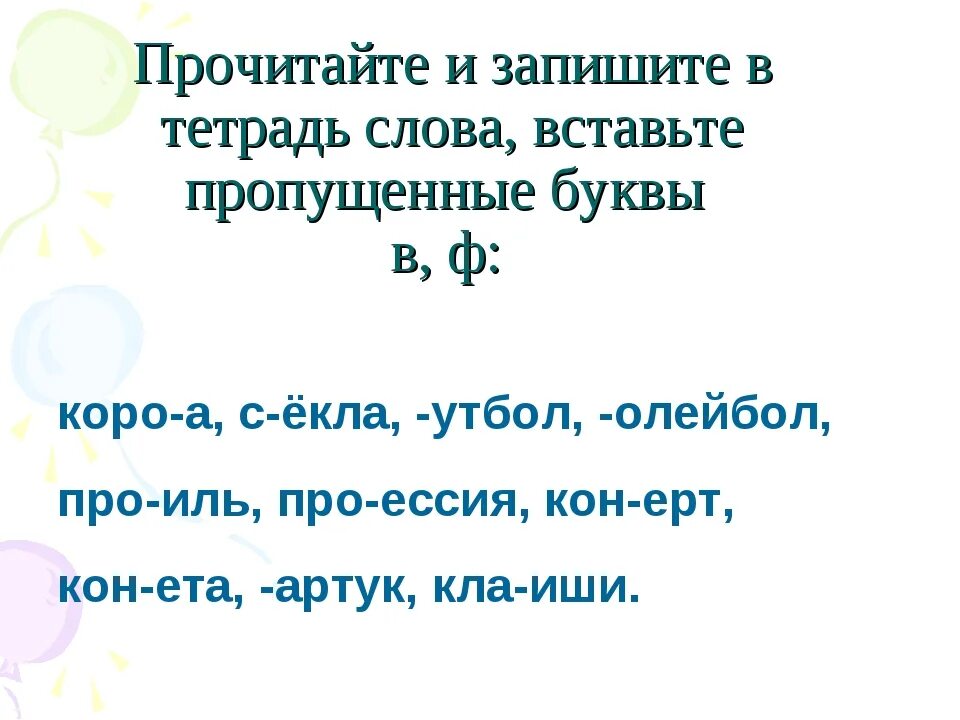 Прочитайте и запишите в тетрадь слова, вставьте пропущенные буквы в, ф:

коро-а, с-ёкла, -утбол, -олейбол,

про-иль, про-ессия, кон-ерт,

кон-ета, -артук, кла-иши.